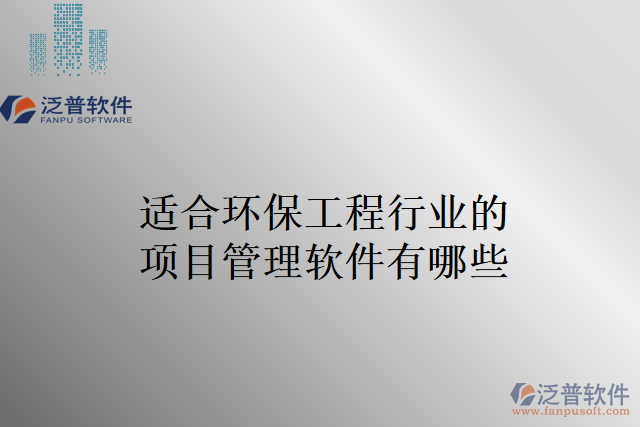 泛普软件
FANPU SOFTWARE

适合环保工程行业的项目管理软件有哪些

泛普软件
www.fanpusoft.com